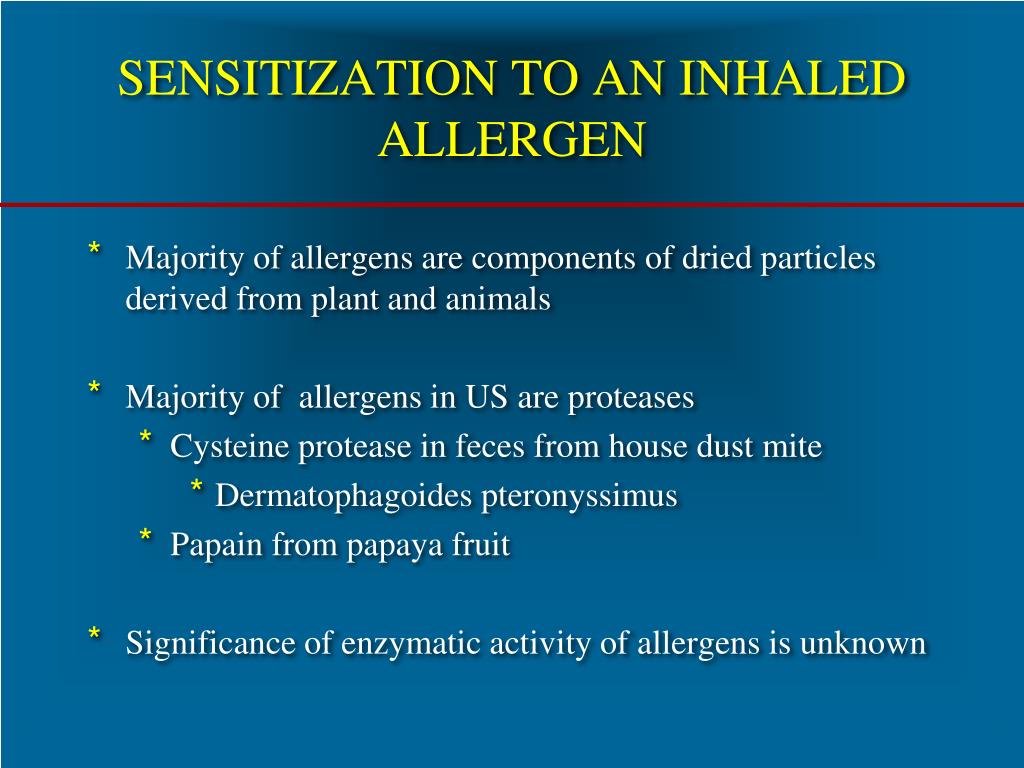 SENSITIZATION TO AN INHALED ALLERGEN

* Majority of allergens are components of dried particles derived from plant and animals

* Majority of allergens in US are proteases
  * Cysteine protease in feces from house dust mite
    * Dermatophagoides pteronyssimus
  * Papain from papaya fruit

* Significance of enzymatic activity of allergens is unknown